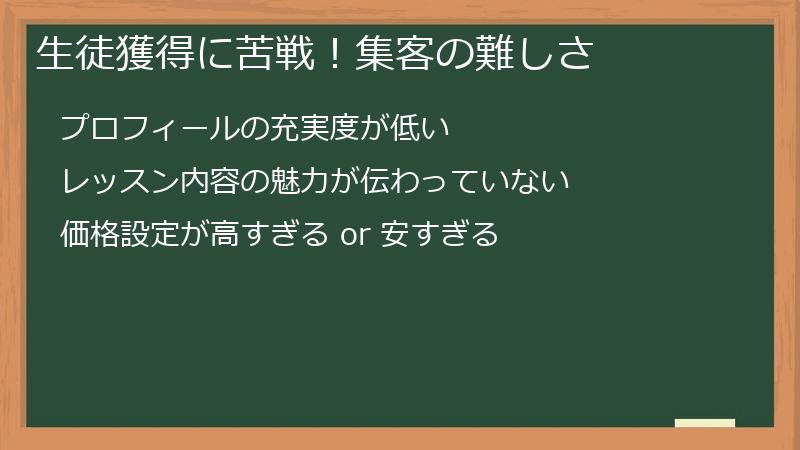 生徒獲得に苦戦！集客の難しさ

プロフィールの充実度が低い

レッスン内容の魅力が伝わっていない

価格設定が高すぎる or 安すぎる